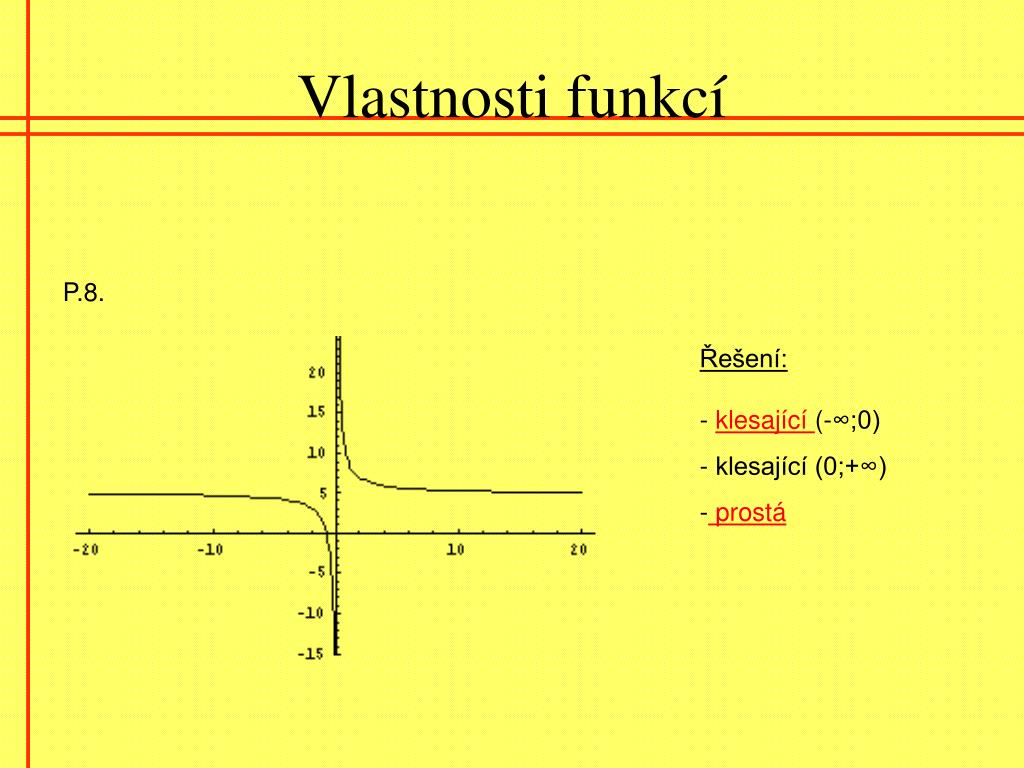 Vlastnosti funkcí

P.8.

20
15
10
5
-5
-10
-15
-20
-10
10
20

Řešení:

- klesající (-∞;0)

- klesající (0;+∞)

- prostá